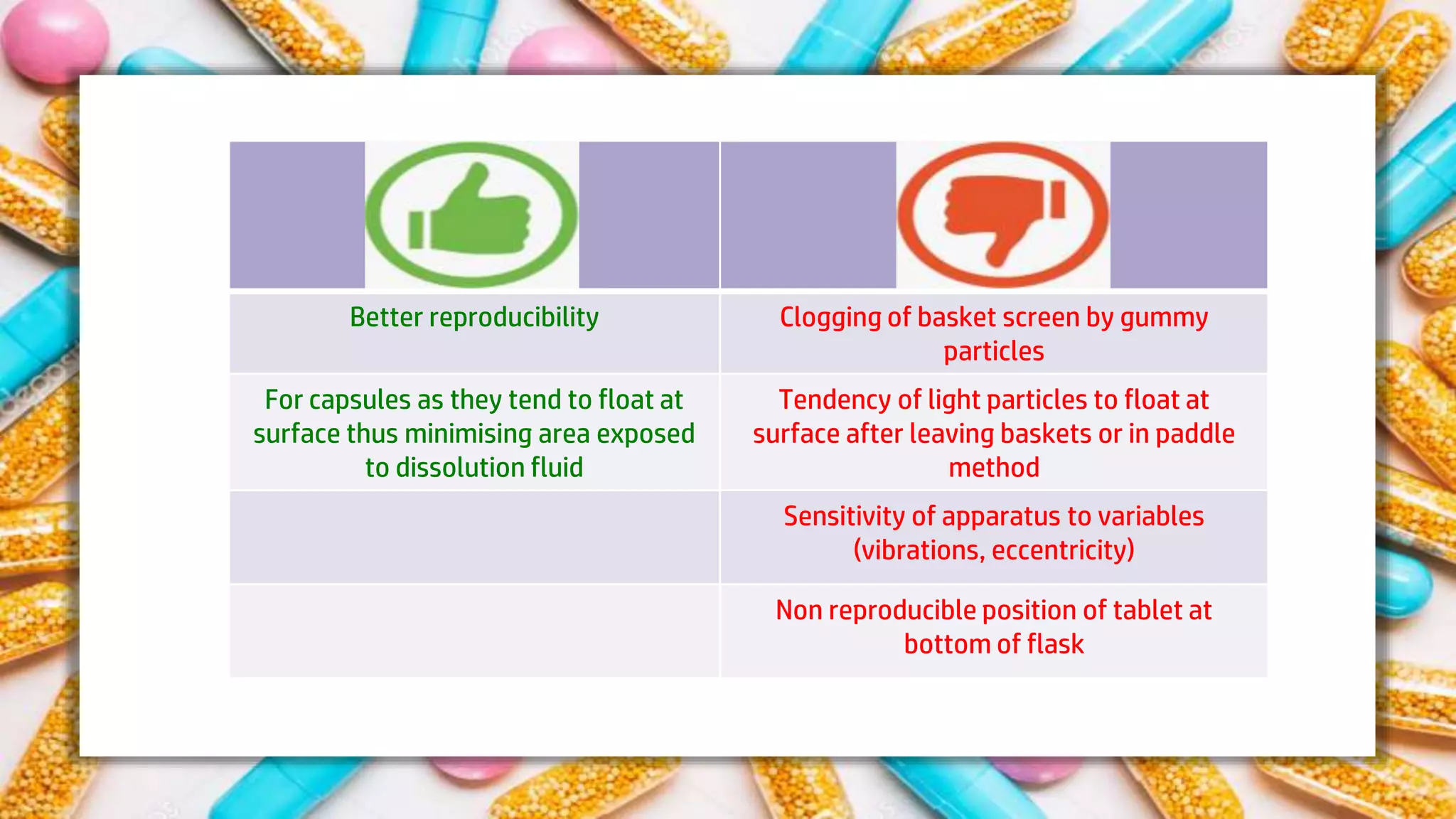 | | |
|---|---|
| Better reproducibility | Clogging of basket screen by gummy particles |
| For capsules as they tend to float at surface thus minimising area exposed to dissolution fluid | Tendency of light particles to float at surface after leaving baskets or in paddle method |
| | Sensitivity of apparatus to variables (vibrations, eccentricity) |
| | Non reproducible position of tablet at bottom of flask |